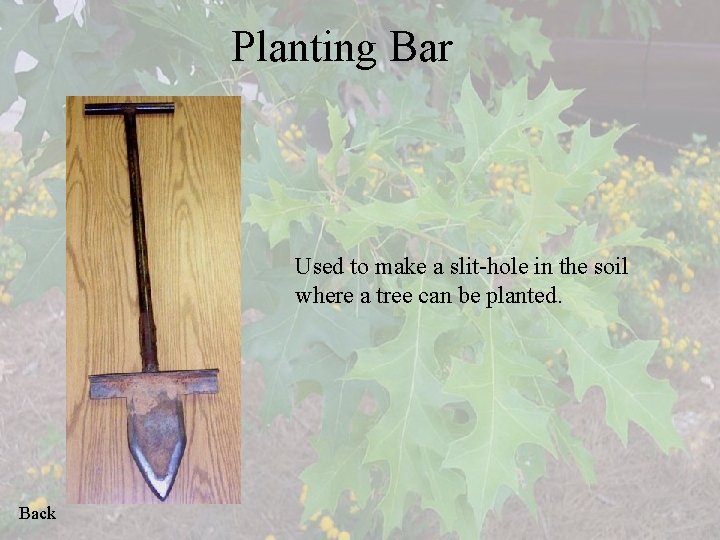 Planting Bar

Used to make a slit-hole in the soil where a tree can be planted.

Back